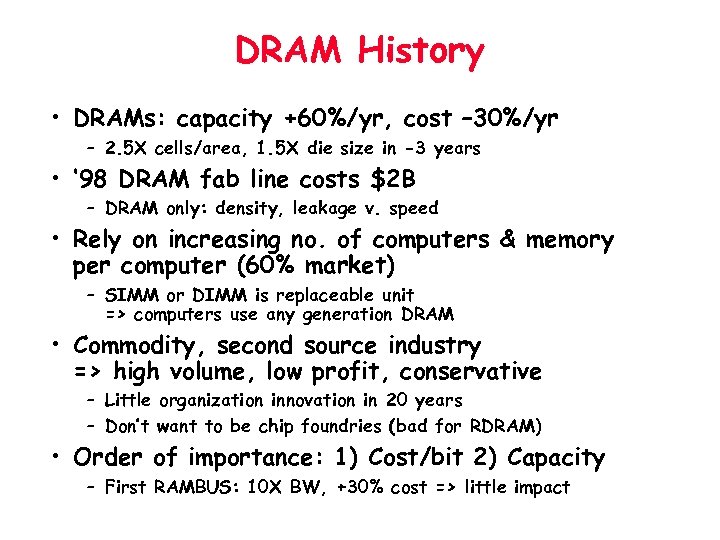 DRAM History

• DRAMs: capacity +60%/yr, cost –30%/yr
 – 2.5X cells/area, 1.5X die size in -3 years
• '98 DRAM fab line costs $2B
 – DRAM only: density, leakage v. speed
• Rely on increasing no. of computers & memory per computer (60% market)
 – SIMM or DIMM is replaceable unit => computers use any generation DRAM
• Commodity, second source industry => high volume, low profit, conservative
 – Little organization innovation in 20 years
 – Don't want to be chip foundries (bad for RDRAM)
• Order of importance: 1) Cost/bit 2) Capacity
 – First RAMBUS: 10X BW, +30% cost => little impact